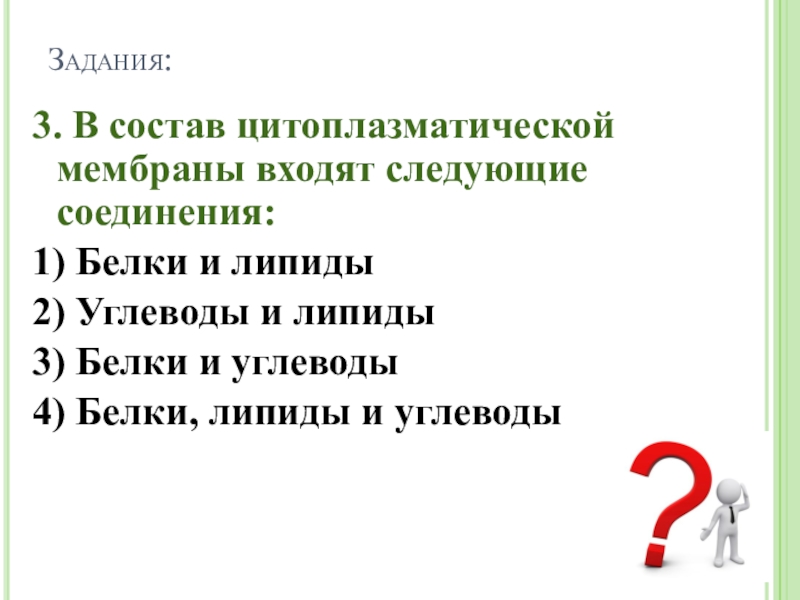 Задания:

3. В состав цитоплазматической мембраны входят следующие соединения:

1) Белки и липиды

2) Углеводы и липиды

3) Белки и углеводы

4) Белки, липиды и углеводы